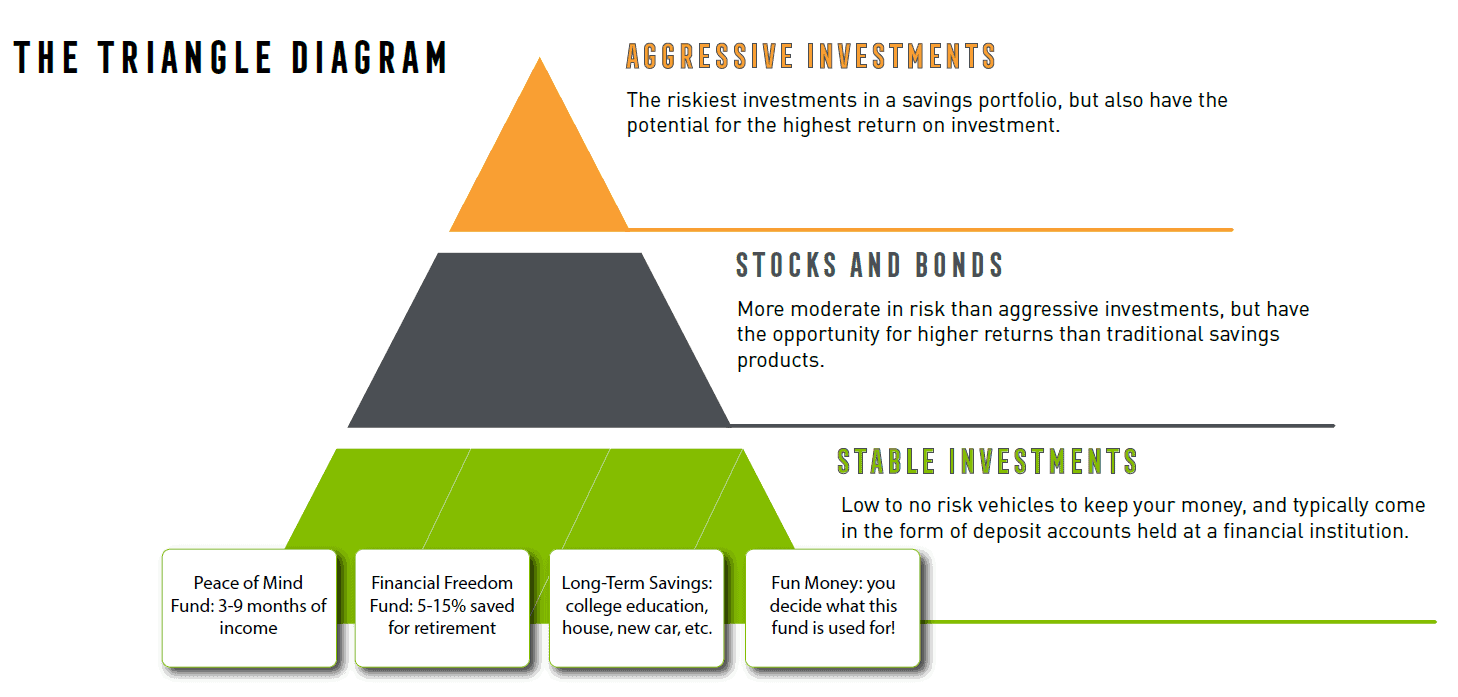 THE TRIANGLE DIAGRAM

AGGRESSIVE INVESTMENTS

The riskiest investments in a savings portfolio, but also have the potential for the highest return on investment.

STOCKS AND BONDS

More moderate in risk than aggressive investments, but have the opportunity for higher returns than traditional savings products.

STABLE INVESTMENTS

Low to no risk vehicles to keep your money, and typically come in the form of deposit accounts held at a financial institution.

Peace of Mind Fund: 3-9 months of income

Financial Freedom Fund: 5-15% saved for retirement

Long-Term Savings: college education, house, new car, etc.

Fun Money: you decide what this fund is used for!